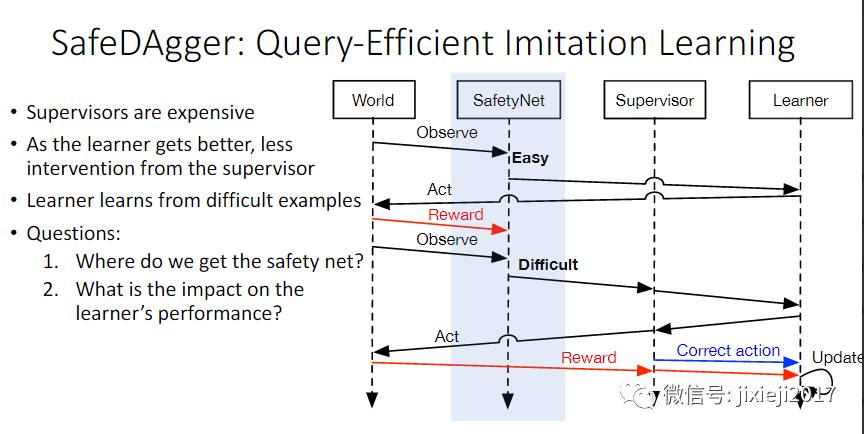 SafeDAgger: Query-Efficient Imitation Learning

• Supervisors are expensive
• As the learner gets better, less intervention from the supervisor
• Learner learns from difficult examples
• Questions:
1. Where do we get the safety net?
2. What is the impact on the learner's performance?

World
SafetyNet
Supervisor
Learner
Observe
Easy
Act
Reward
Observe
Difficult
Act
Reward
Correct action
Update

微信号: jixieji2017